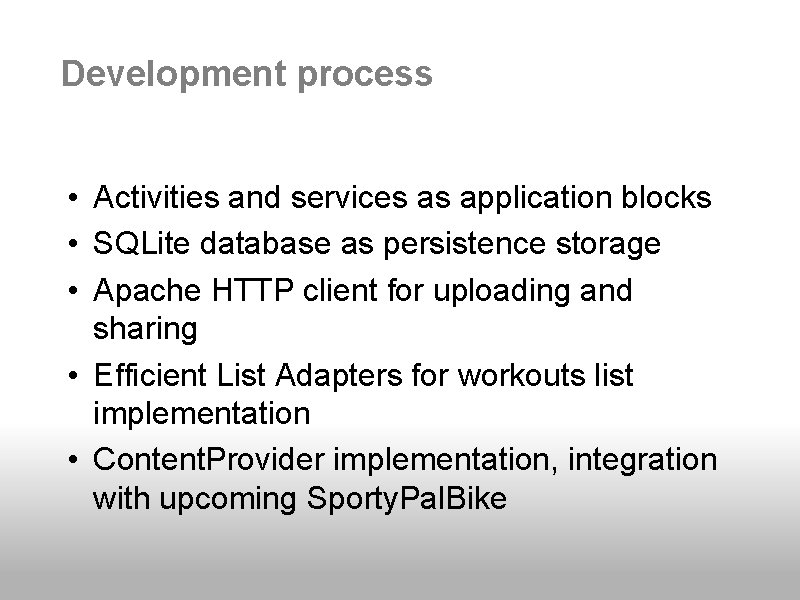 Development process

• Activities and services as application blocks
• SQLite database as persistence storage
• Apache HTTP client for uploading and sharing
• Efficient List Adapters for workouts list implementation
• ContentProvider implementation, integration with upcoming SportyPalBike